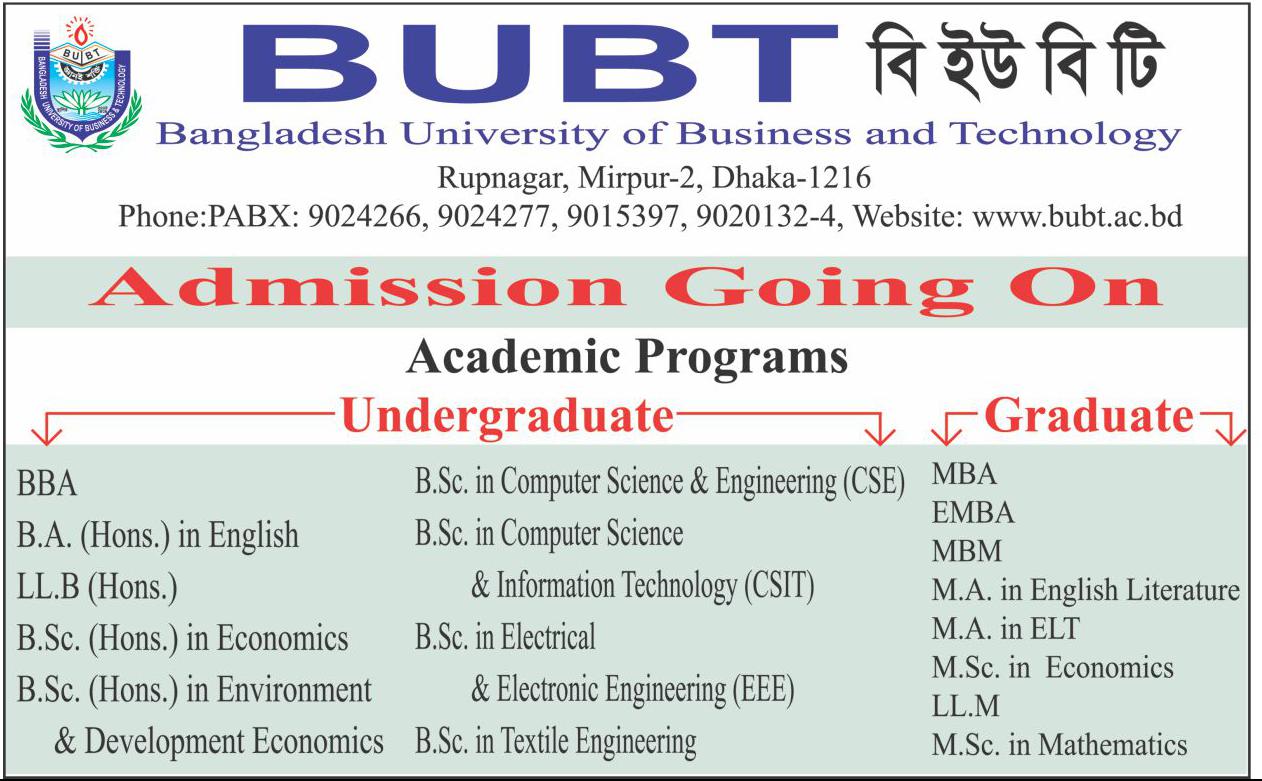 BUBT
BANGLADESH UNIVERSITY OF BUSINESS & TECHNOLOGY

BUBT বি ইউ বি টি
Bangladesh University of Business and Technology
Rupnagar, Mirpur-2, Dhaka-1216
Phone:PABX: 9024266, 9024277, 9015397, 9020132-4, Website: www.bubt.ac.bd

Admission Going On

Academic Programs

Undergraduate

BBA
B.A. (Hons.) in English
LL.B (Hons.)
B.Sc. (Hons.) in Economics
B.Sc. (Hons.) in Environment & Development Economics

B.Sc. in Computer Science & Engineering (CSE)
B.Sc. in Computer Science & Information Technology (CSIT)
B.Sc. in Electrical & Electronic Engineering (EEE)
B.Sc. in Textile Engineering

Graduate

MBA
EMBA
MBM
M.A. in English Literature
M.A. in ELT
M.Sc. in Economics
LL.M
M.Sc. in Mathematics